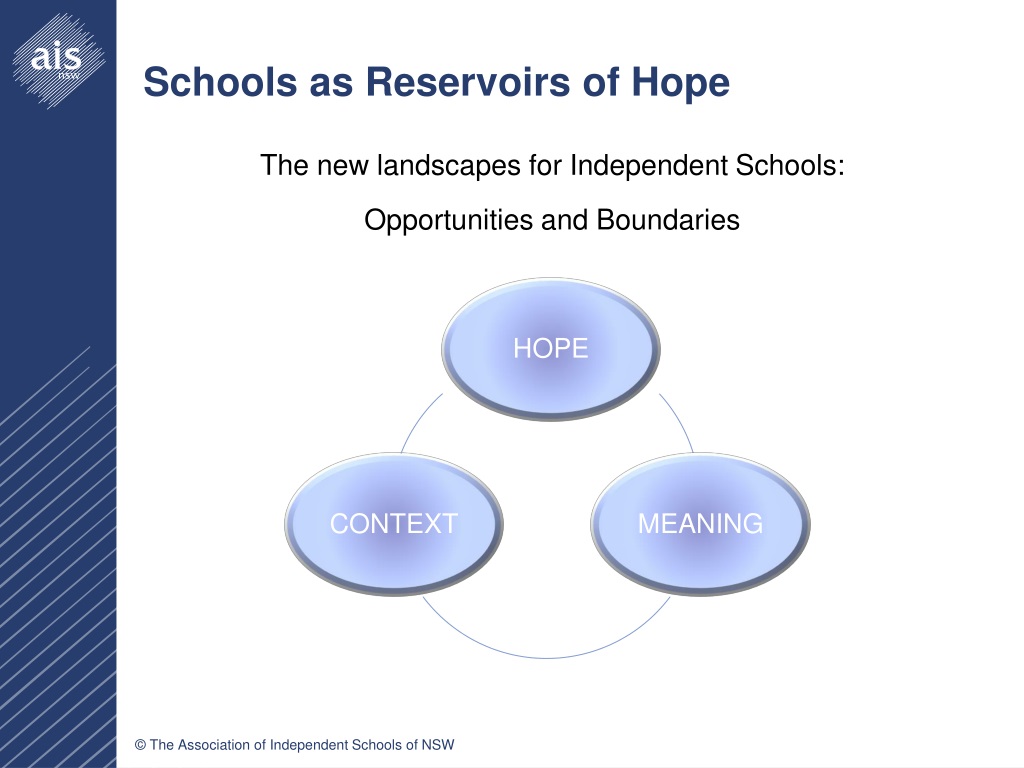 ais
NSW

Schools as Reservoirs of Hope

The new landscapes for Independent Schools:

Opportunities and Boundaries

HOPE

CONTEXT

MEANING

© The Association of Independent Schools of NSW